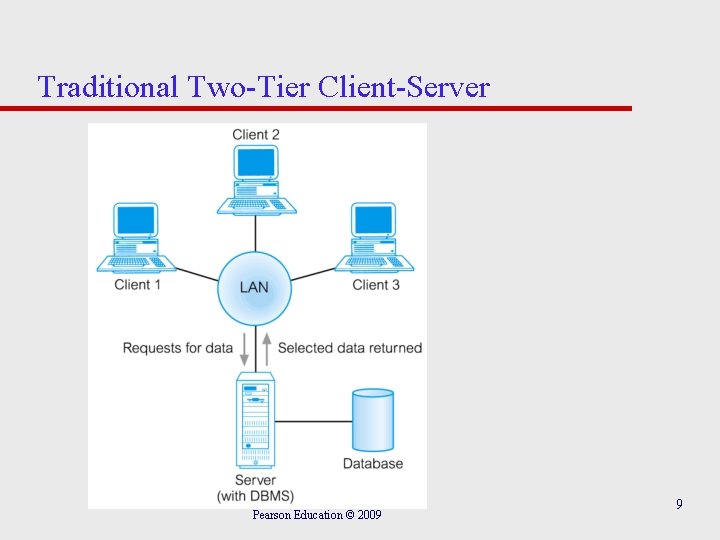 Traditional Two-Tier Client-Server

Client 2

Client 1

LAN

Client 3

Requests for data

Selected data returned

Database

Server
(with DBMS)

Pearson Education © 2009

9